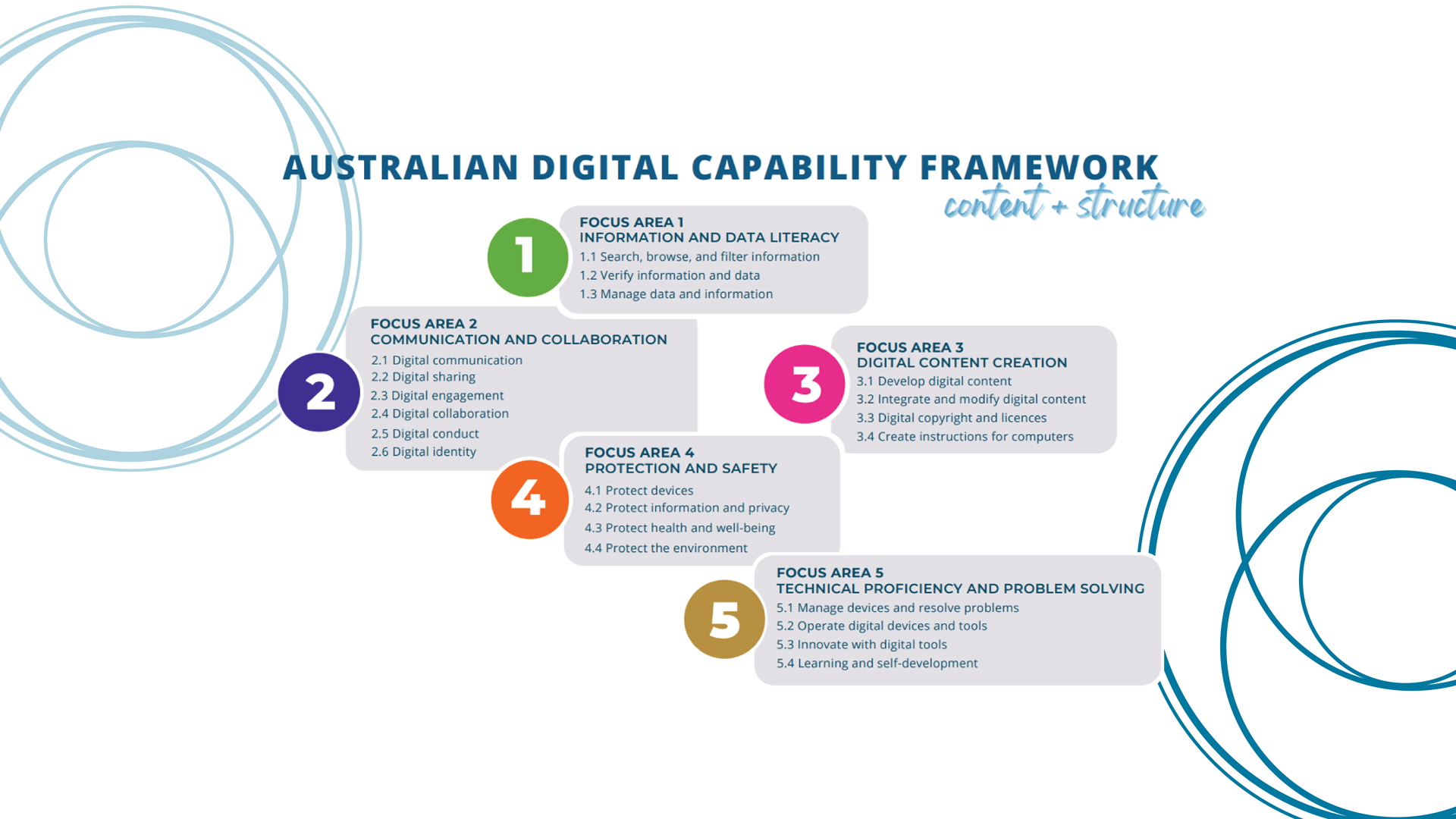 AUSTRALIAN DIGITAL CAPABILITY FRAMEWORK
content + structure

1
FOCUS AREA 1
INFORMATION AND DATA LITERACY
1.1 Search, browse, and filter information
1.2 Verify information and data
1.3 Manage data and information

2
FOCUS AREA 2
COMMUNICATION AND COLLABORATION
2.1 Digital communication
2.2 Digital sharing
2.3 Digital engagement
2.4 Digital collaboration
2.5 Digital conduct
2.6 Digital identity

3
FOCUS AREA 3
DIGITAL CONTENT CREATION
3.1 Develop digital content
3.2 Integrate and modify digital content
3.3 Digital copyright and licences
3.4 Create instructions for computers

4
FOCUS AREA 4
PROTECTION AND SAFETY
4.1 Protect devices
4.2 Protect information and privacy
4.3 Protect health and well-being
4.4 Protect the environment

5
FOCUS AREA 5
TECHNICAL PROFICIENCY AND PROBLEM SOLVING
5.1 Manage devices and resolve problems
5.2 Operate digital devices and tools
5.3 Innovate with digital tools
5.4 Learning and self-development